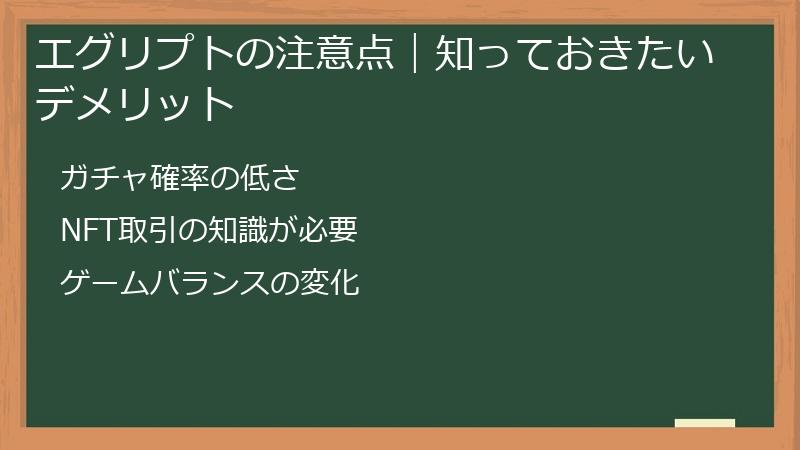 エグリプトの注意点｜知っておきたいデメリット

ガチャ確率の低さ

NFT取引の知識が必要

ゲームバランスの変化